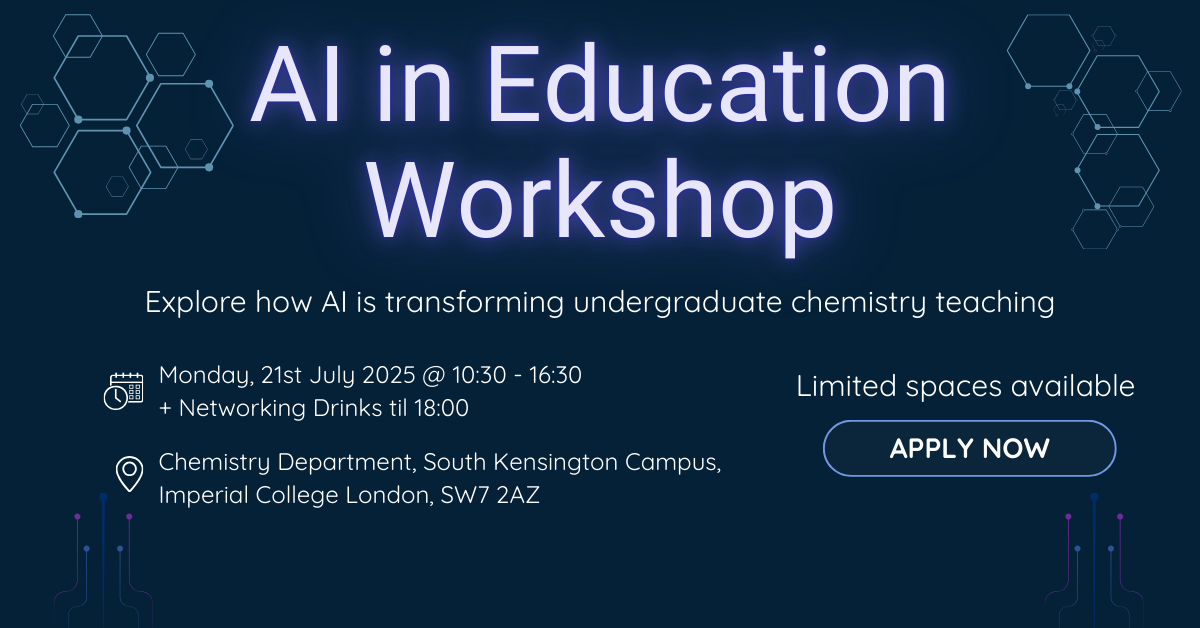 AI in Education Workshop

Explore how AI is transforming undergraduate chemistry teaching

Monday, 21st July 2025 @ 10:30 - 16:30
+ Networking Drinks til 18:00

Chemistry Department, South Kensington Campus, Imperial College London, SW7 2AZ

Limited spaces available

APPLY NOW